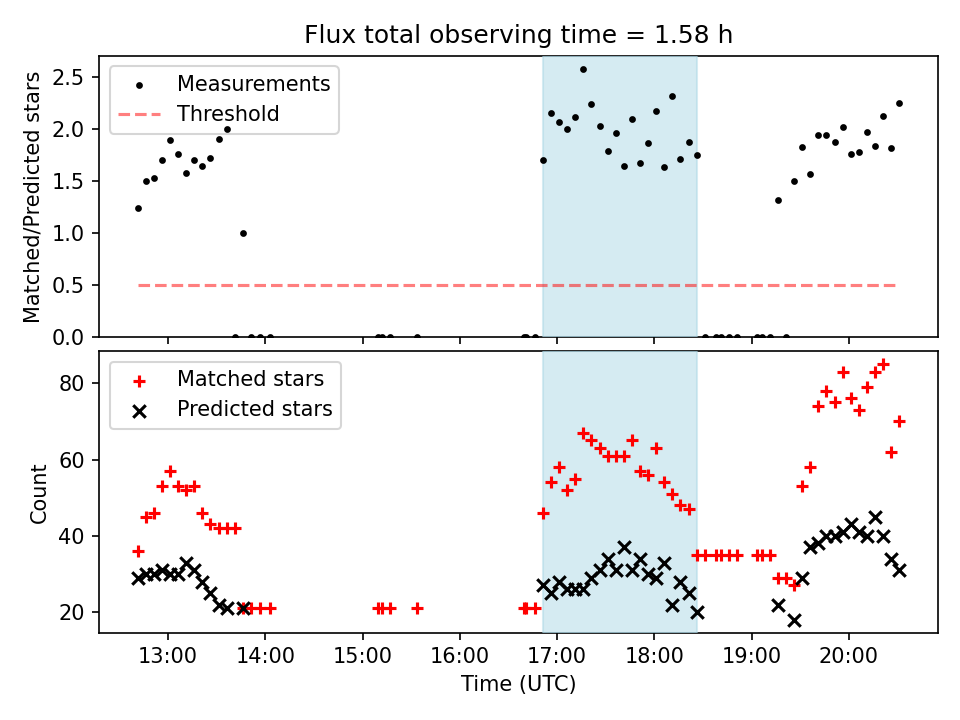 Flux total observing time = 1.58 h

Measurements
Threshold

Matched/Predicted stars

2.5
2.0
1.5
1.0
0.5
0.0

Matched stars
Predicted stars

Count

80
60
40
20

13:00
14:00
15:00
16:00
17:00
18:00
19:00
20:00

Time (UTC)